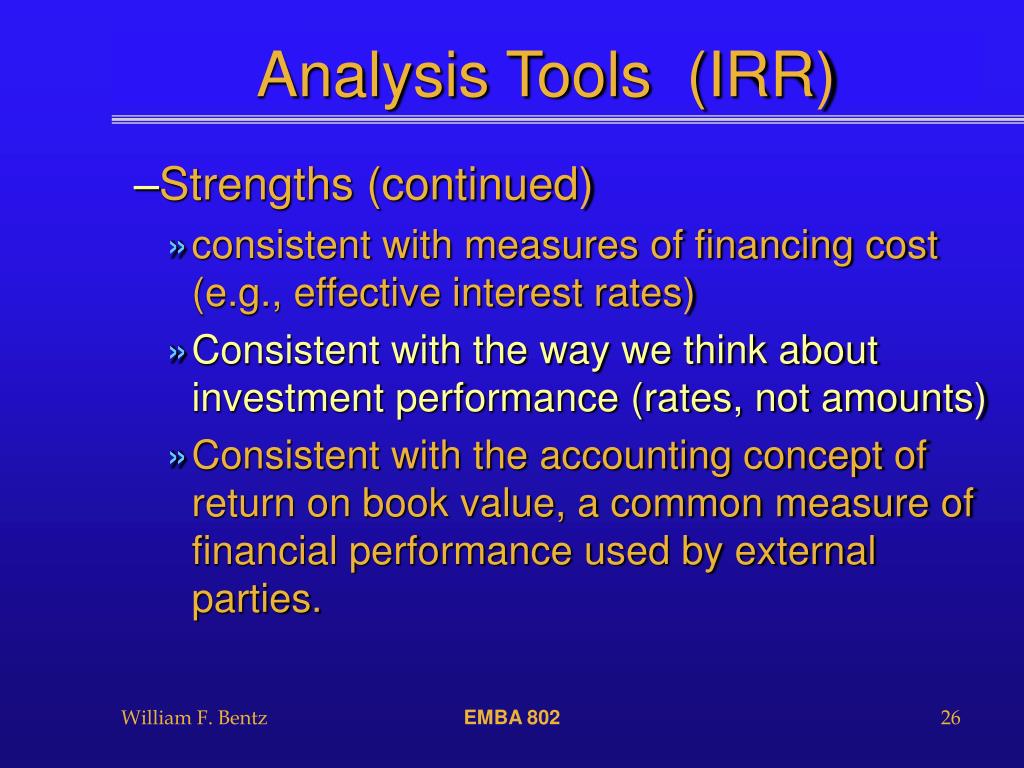 Analysis Tools (IRR)

–Strengths (continued)

» consistent with measures of financing cost (e.g., effective interest rates)

» Consistent with the way we think about investment performance (rates, not amounts)

» Consistent with the accounting concept of return on book value, a common measure of financial performance used by external parties.

William F. Bentz

EMBA 802

26